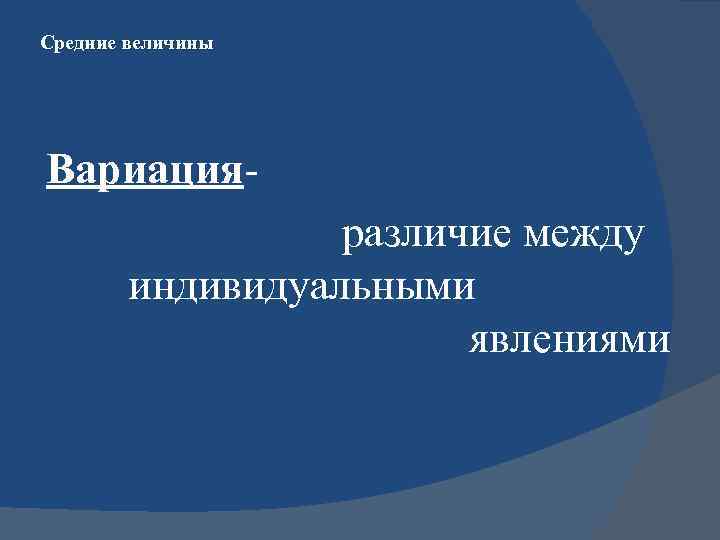 Средние величины

Вариация-

различие между индивидуальными явлениями